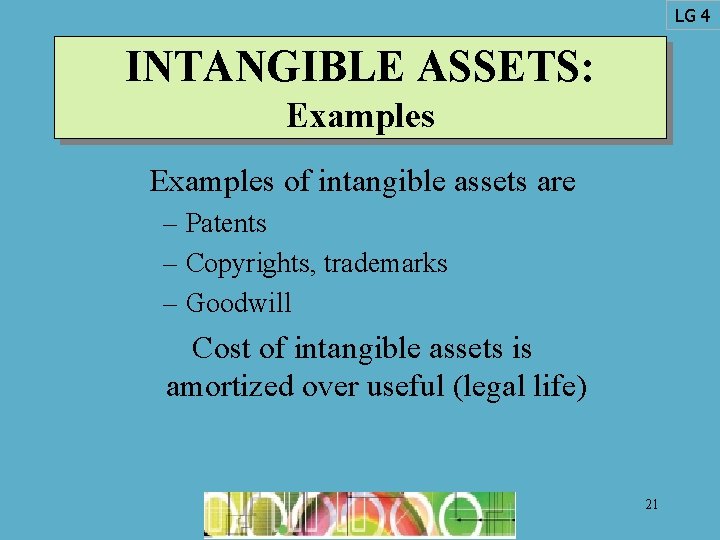 LG 4

INTANGIBLE ASSETS:
Examples

Examples of intangible assets are
– Patents
– Copyrights, trademarks
– Goodwill

Cost of intangible assets is amortized over useful (legal life)

21